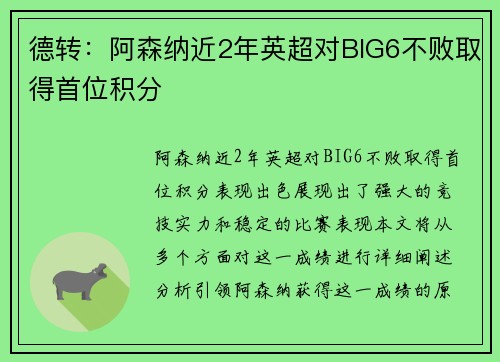 德转：阿森纳近2年英超对BIG6不败取得首位积分

阿森纳近2年英超对BIG6不败取得首位积分表现出色展现出了强大的竞技实力和稳定的比赛表现本文将从多个方面对这一成绩进行详细阐述分析引领阿森纳获得这一成绩的原